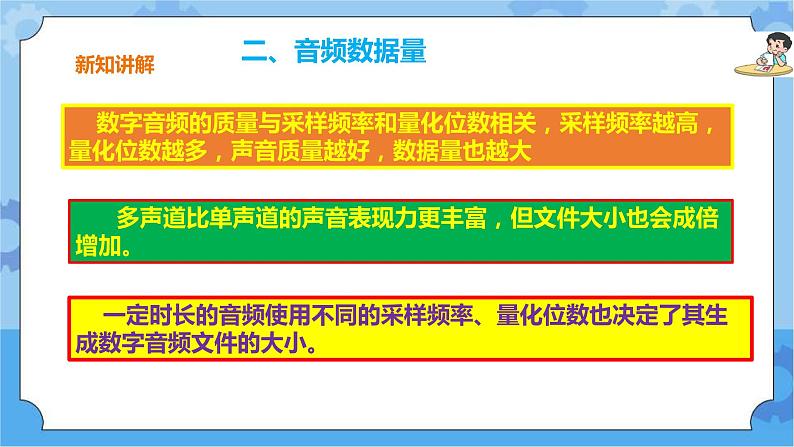 新知讲解

二、音频数据量

数字音频的质量与采样频率和量化位数相关，采样频率越高，量化位数越多，声音质量越好，数据量也越大

多声道比单声道的声音表现力更丰富，但文件大小也会成倍增加。

一定时长的音频使用不同的采样频率、量化位数也决定了其生成数字音频文件的大小。